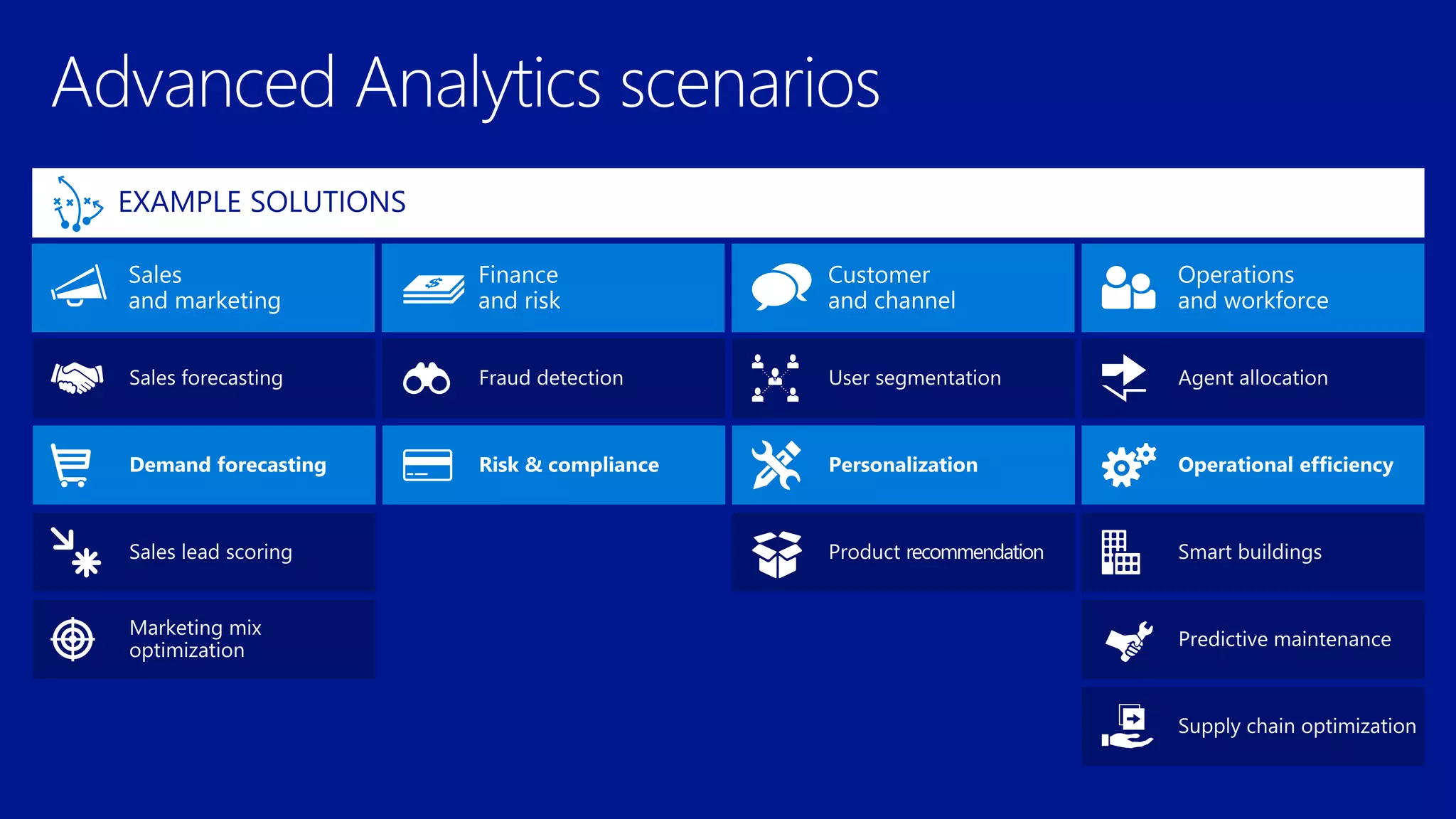 Advanced Analytics scenarios

EXAMPLE SOLUTIONS

Sales and marketing

Sales forecasting

Demand forecasting

Sales lead scoring

Marketing mix optimization

Finance and risk

Fraud detection

Risk & compliance

Customer and channel

User segmentation

Personalization

Product recommendation

Operations and workforce

Agent allocation

Operational efficiency

Smart buildings

Predictive maintenance

Supply chain optimization